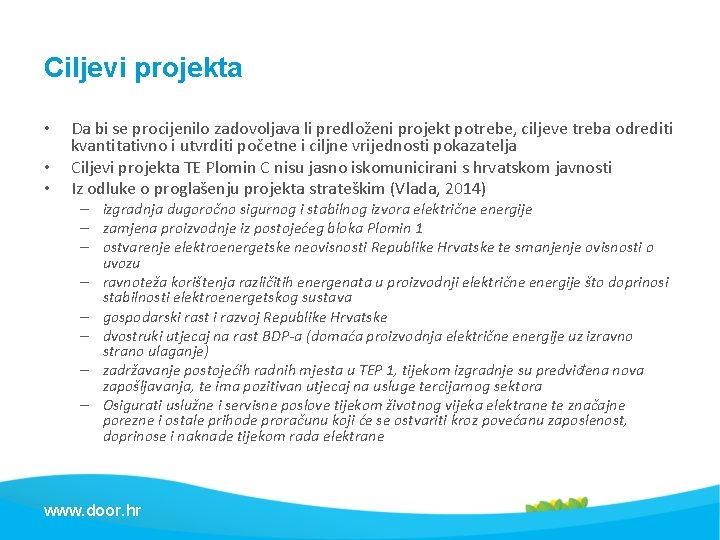 Ciljevi projekta

• Da bi se procijenilo zadovoljava li predloženi projekt potrebe, ciljeve treba odrediti kvantitativno i utvrditi početne i ciljne vrijednosti pokazatelja
• Ciljevi projekta TE Plomin C nisu jasno iskomunicirani s hrvatskom javnosti
• Iz odluke o proglašenju projekta strateškim (Vlada, 2014)
  – izgradnja dugoročno sigurnog i stabilnog izvora električne energije
  – zamjena proizvodnje iz postojećeg bloka Plomin 1
  – ostvarenje elektroenergetske neovisnosti Republike Hrvatske te smanjenje ovisnosti o uvozu
  – ravnoteža korištenja različitih energenata u proizvodnji električne energije što doprinosi stabilnosti elektroenergetskog sustava
  – gospodarski rast i razvoj Republike Hrvatske
  – dvostruki utjecaj na rast BDP-a (domaća proizvodnja električne energije uz izravno strano ulaganje)
  – zadržavanje postojećih radnih mjesta u TEP 1, tijekom izgradnje su predviđena nova zapošljavanja, te ima pozitivan utjecaj na usluge tercijarnog sektora
  – Osigurati uslužne i servisne poslove tijekom životnog vijeka elektrane te značajne porezne i ostale prihode proračunu koji će se ostvariti kroz povećanu zaposlenost, doprinose i naknade tijekom rada elektrane

www.door.hr